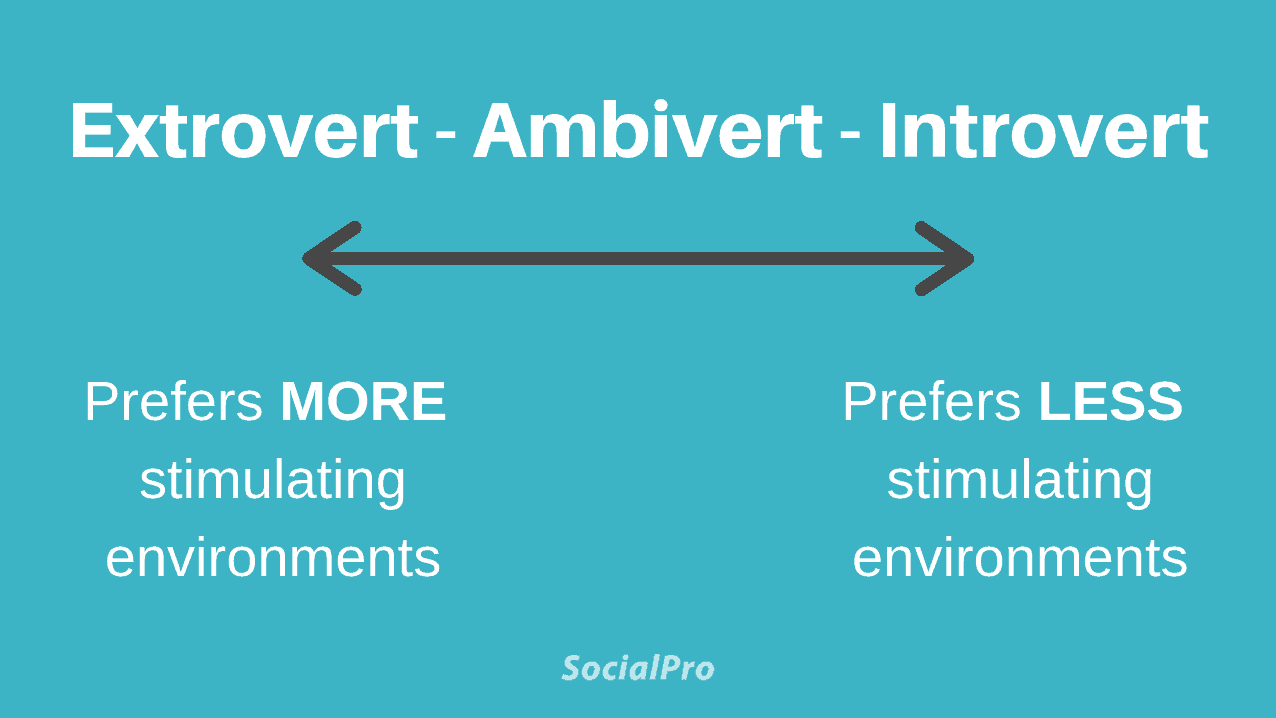 Extrovert - Ambivert - Introvert

Prefers MORE stimulating environments

Prefers LESS stimulating environments

SocialPro